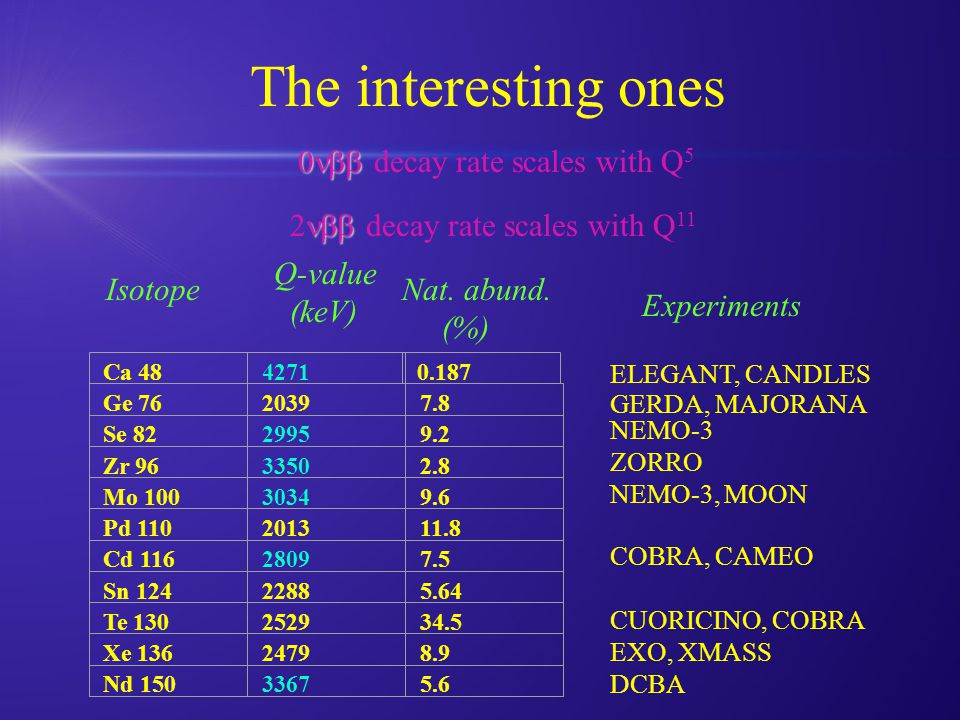 The interesting ones

$0\nu\beta\beta$ decay rate scales with $Q^5$

$2\nu\beta\beta$ decay rate scales with $Q^{11}$

| Isotope | Q-value (keV) | Nat. abund. (%) | Experiments |
|---|---|---|---|
| Ca 48 | 4271 | 0.187 | ELEGANT, CANDLES |
| Ge 76 | 2039 | 7.8 | GERDA, MAJORANA |
| Se 82 | 2995 | 9.2 | NEMO-3 |
| Zr 96 | 3350 | 2.8 | ZORRO |
| Mo 100 | 3034 | 9.6 | NEMO-3, MOON |
| Pd 110 | 2013 | 11.8 | |
| Cd 116 | 2809 | 7.5 | COBRA, CAMEO |
| Sn 124 | 2288 | 5.64 | |
| Te 130 | 2529 | 34.5 | CUORICINO, COBRA |
| Xe 136 | 2479 | 8.9 | EXO, XMASS |
| Nd 150 | 3367 | 5.6 | DCBA |